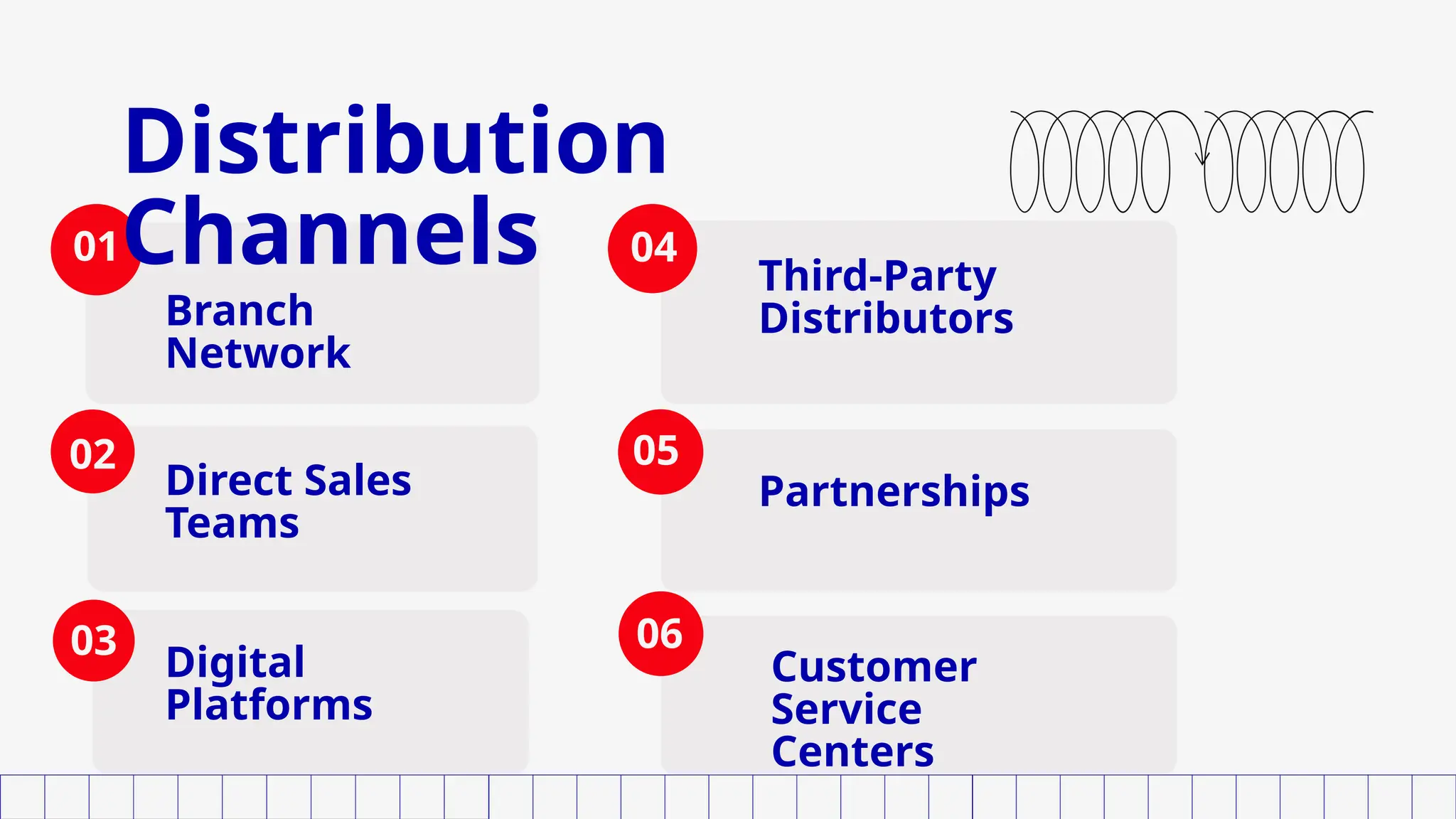 Distribution Channels

01
Branch Network

02
Direct Sales Teams

03
Digital Platforms

04
Third-Party Distributors

05
Partnerships

06
Customer Service Centers